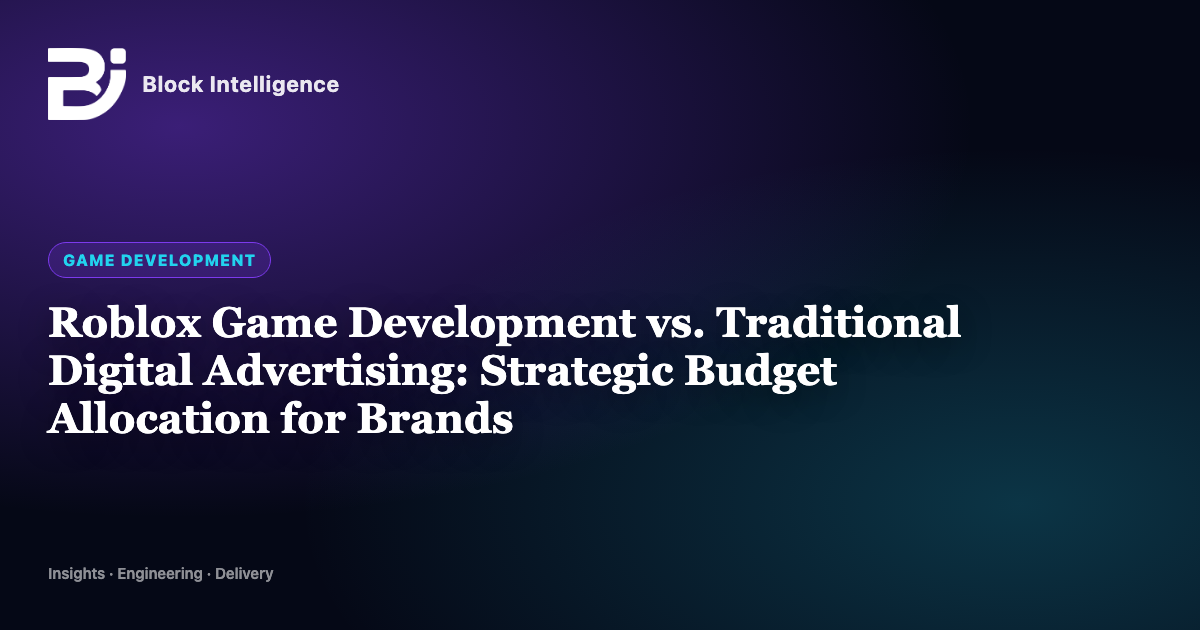 Block Intelligence

GAME DEVELOPMENT

Roblox Game Development vs. Traditional Digital Advertising: Strategic Budget Allocation for Brands

Insights · Engineering · Delivery